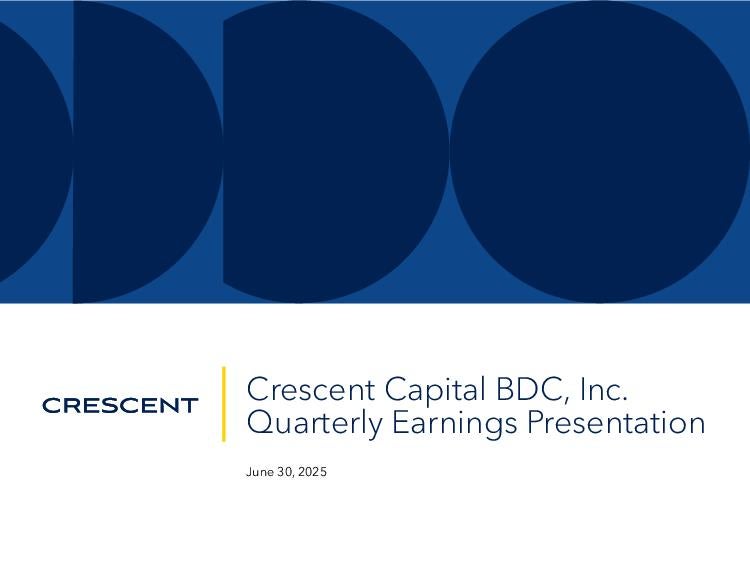 CRESCENT

Crescent Capital BDC, Inc.
Quarterly Earnings Presentation

June 30, 2025